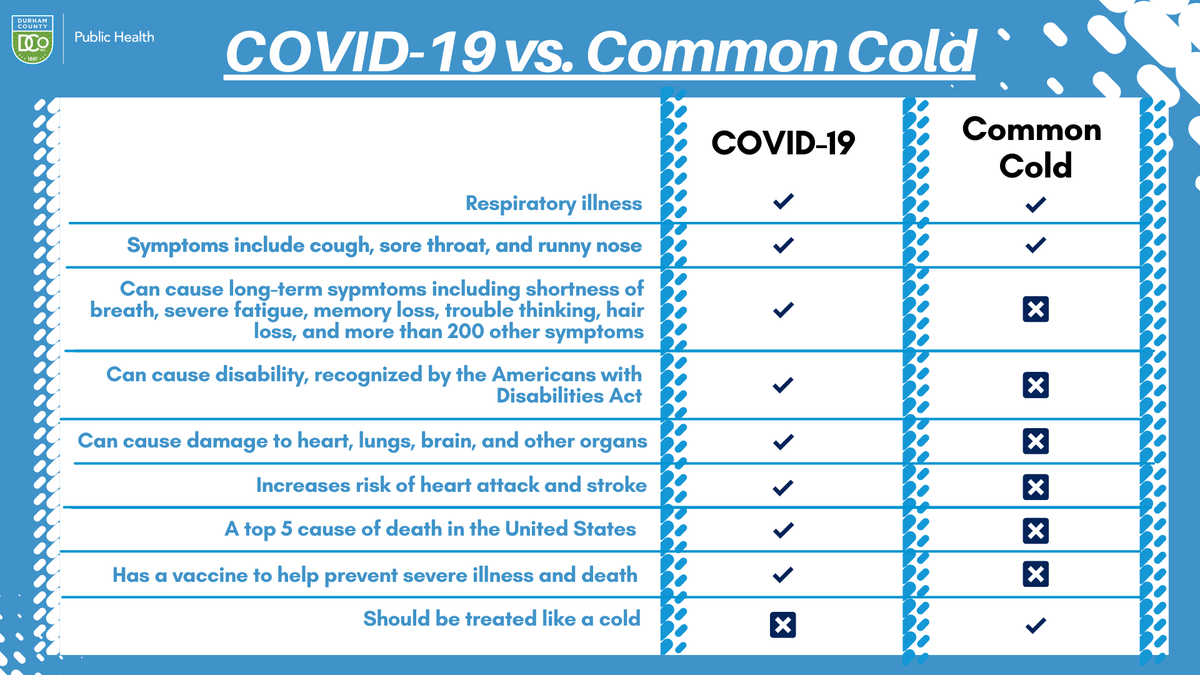 DURHAM COUNTY
DCo
1881
Public Health

COVID-19 vs. Common Cold

| | COVID-19 | Common Cold |
|---|---|---|
| Respiratory illness | ✓ | ✓ |
| Symptoms include cough, sore throat, and runny nose | ✓ | ✓ |
| Can cause long-term sypmtoms including shortness of breath, severe fatigue, memory loss, trouble thinking, hair loss, and more than 200 other symptoms | ✓ | ✗ |
| Can cause disability, recognized by the Americans with Disabilities Act | ✓ | ✗ |
| Can cause damage to heart, lungs, brain, and other organs | ✓ | ✗ |
| Increases risk of heart attack and stroke | ✓ | ✗ |
| A top 5 cause of death in the United States | ✓ | ✗ |
| Has a vaccine to help prevent severe illness and death | ✓ | ✗ |
| Should be treated like a cold | ✗ | ✓ |